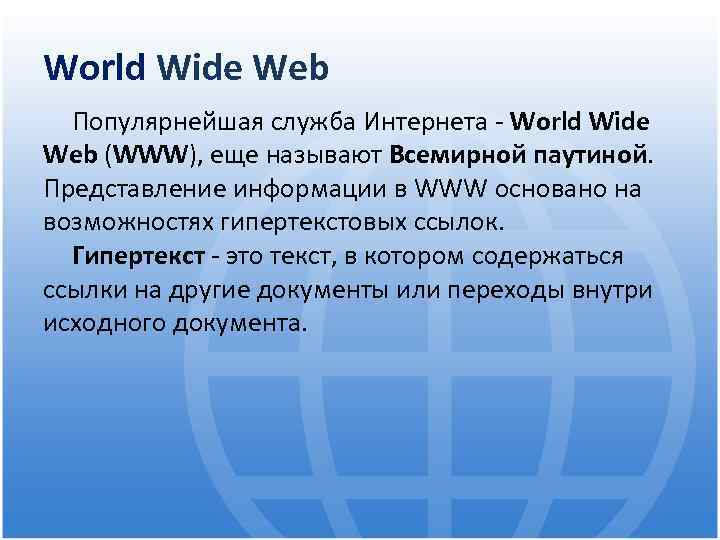 World Wide Web

Популярнейшая служба Интернета - World Wide Web (WWW), еще называют Всемирной паутиной. Представление информации в WWW основано на возможностях гипертекстовых ссылок.

Гипертекст - это текст, в котором содержаться ссылки на другие документы или переходы внутри исходного документа.